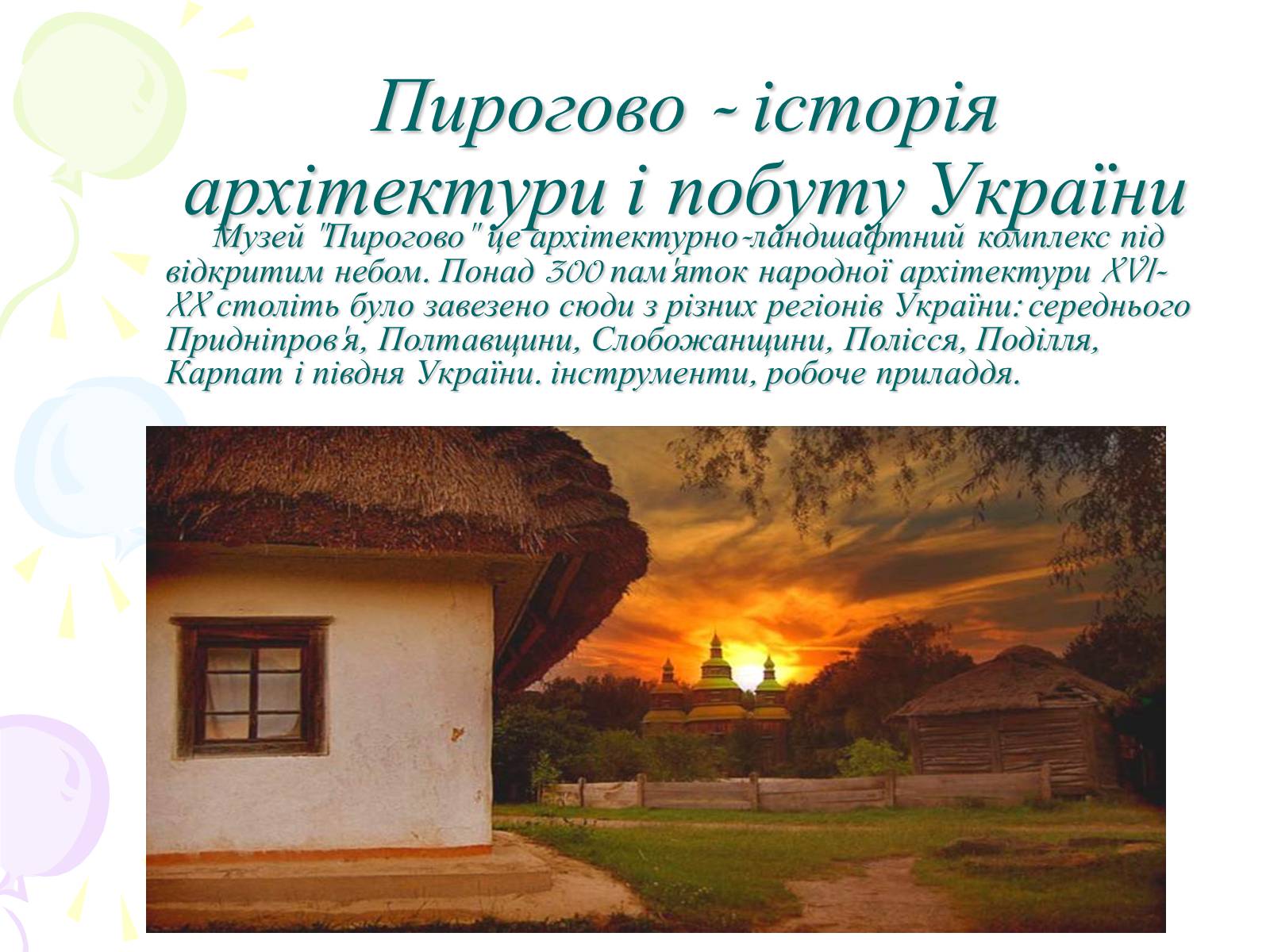 Пирогово - історія архітектури і побуту України

Музей "Пирогово" це архітектурно-ландшафтний комплекс під відкритим небом. Понад 300 пам'яток народної архітектури XVI-XX століть було завезено сюди з різних регіонів України: середнього Придніпров'я, Полтавщини, Слобожанщини, Полісся, Поділля, Карпат і півдня України. інструменти, робоче приладдя.